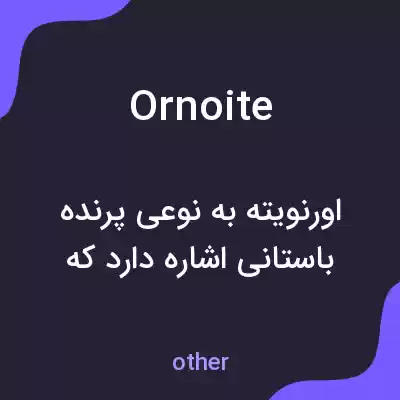 Ornoite

اورنویته به نوعی پرنده باستانی اشاره دارد که

other